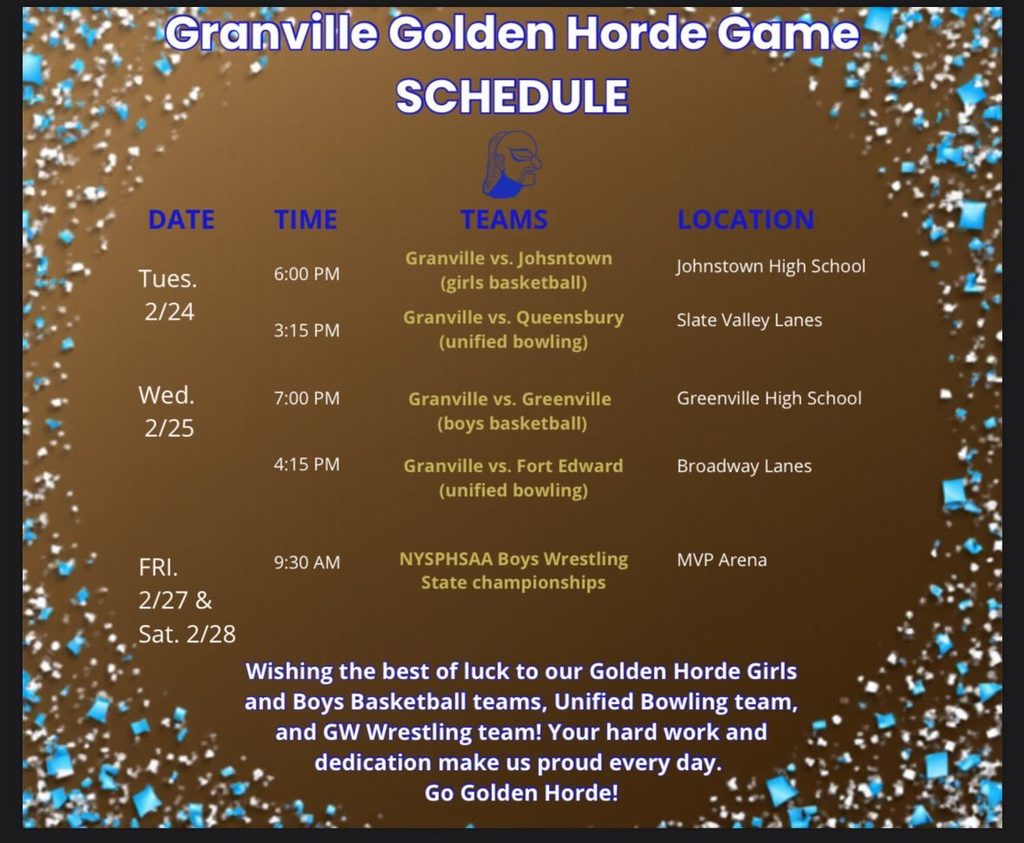 Granville Golden Horde Game SCHEDULE

| DATE | TIME | TEAMS | LOCATION |
|---|---|---|---|
| Tues. 2/24 | 6:00 PM | Granville vs. Johnstown (girls basketball) | Johnstown High School |
| | 3:15 PM | Granville vs. Queensbury (unified bowling) | Slate Valley Lanes |
| Wed. 2/25 | 7:00 PM | Granville vs. Greenville (boys basketball) | Greenville High School |
| | 4:15 PM | Granville vs. Fort Edward (unified bowling) | Broadway Lanes |
| FRI. 2/27 & Sat. 2/28 | 9:30 AM | NYSPHSAA Boys Wrestling State championships | MVP Arena |

Wishing the best of luck to our Golden Horde Girls and Boys Basketball teams, Unified Bowling team, and GW Wrestling team! Your hard work and dedication make us proud every day.
Go Golden Horde!